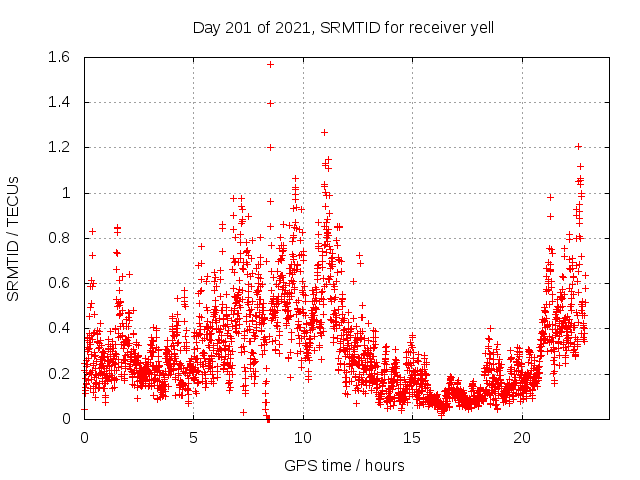 Day 201 of 2021, SRMTID for receiver yell

SRMTID / TECUs

1.6
1.4
1.2
1
0.8
0.6
0.4
0.2
0

0
5
10
15
20

GPS time / hours